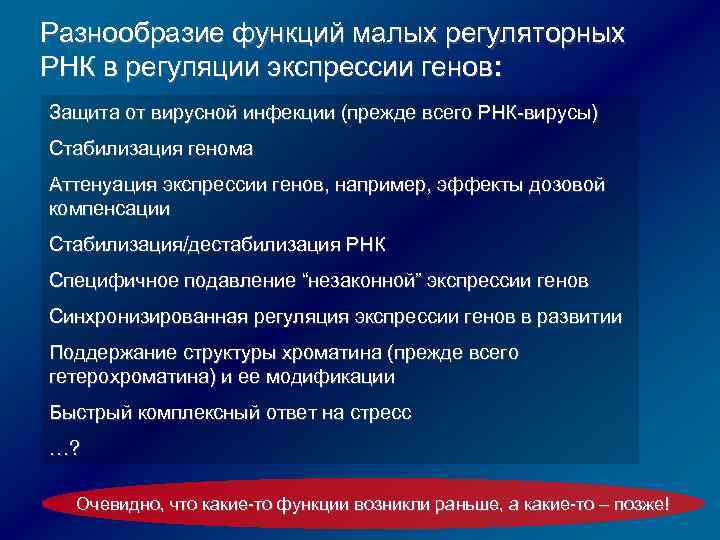 Разнообразие функций малых регуляторных РНК в регуляции экспрессии генов:

Защита от вирусной инфекции (прежде всего РНК-вирусы)

Стабилизация генома

Аттенуация экспрессии генов, например, эффекты дозовой компенсации

Стабилизация/дестабилизация РНК

Специфичное подавление “незаконной” экспрессии генов

Синхронизированная регуляция экспрессии генов в развитии

Поддержание структуры хроматина (прежде всего гетерохроматина) и ее модификации

Быстрый комплексный ответ на стресс

…?

Очевидно, что какие-то функции возникли раньше, а какие-то – позже!